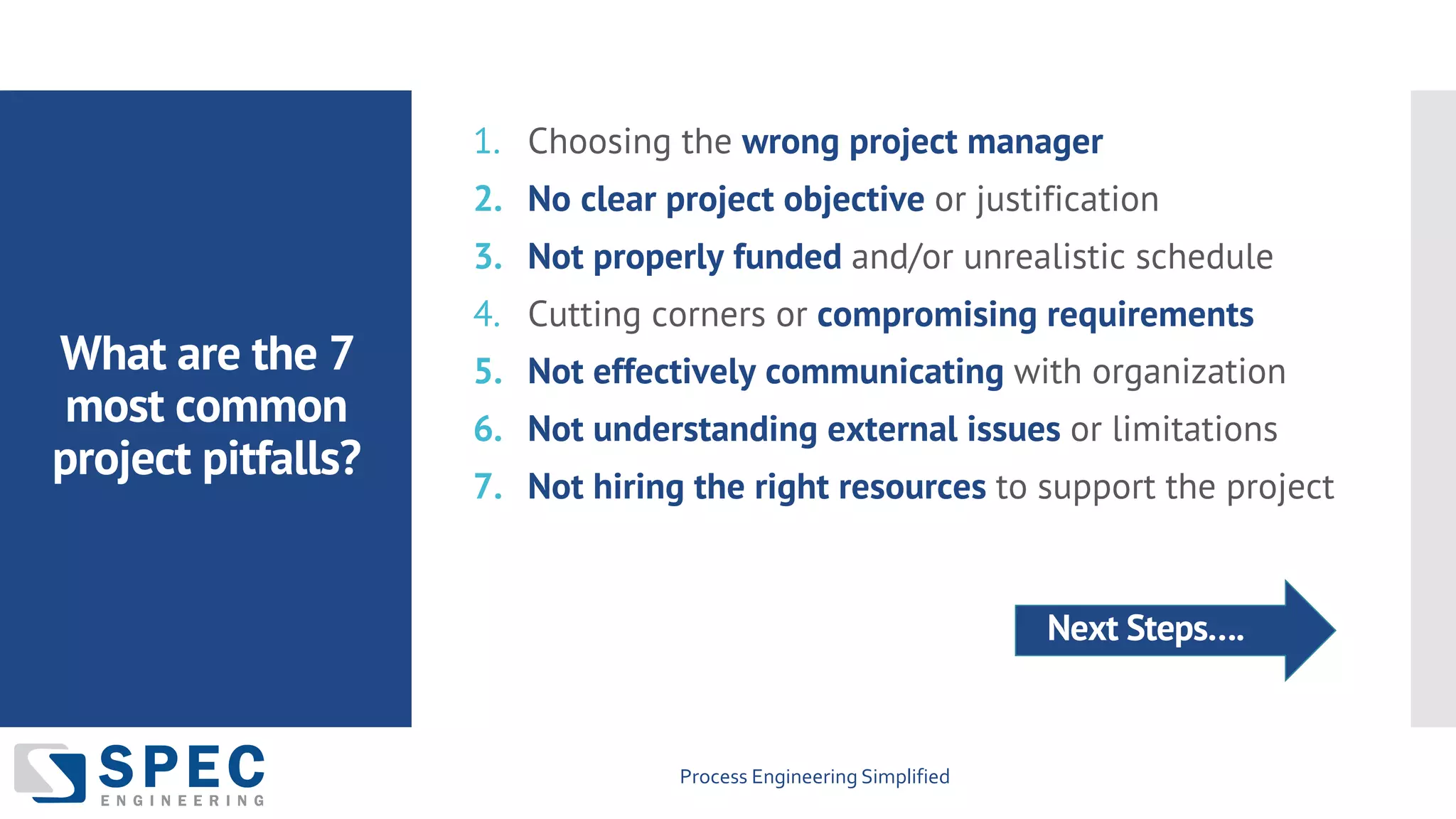 What are the 7 most common project pitfalls?

1. Choosing the wrong project manager
2. No clear project objective or justification
3. Not properly funded and/or unrealistic schedule
4. Cutting corners or compromising requirements
5. Not effectively communicating with organization
6. Not understanding external issues or limitations
7. Not hiring the right resources to support the project

Next Steps....

SPEC ENGINEERING

Process Engineering Simplified